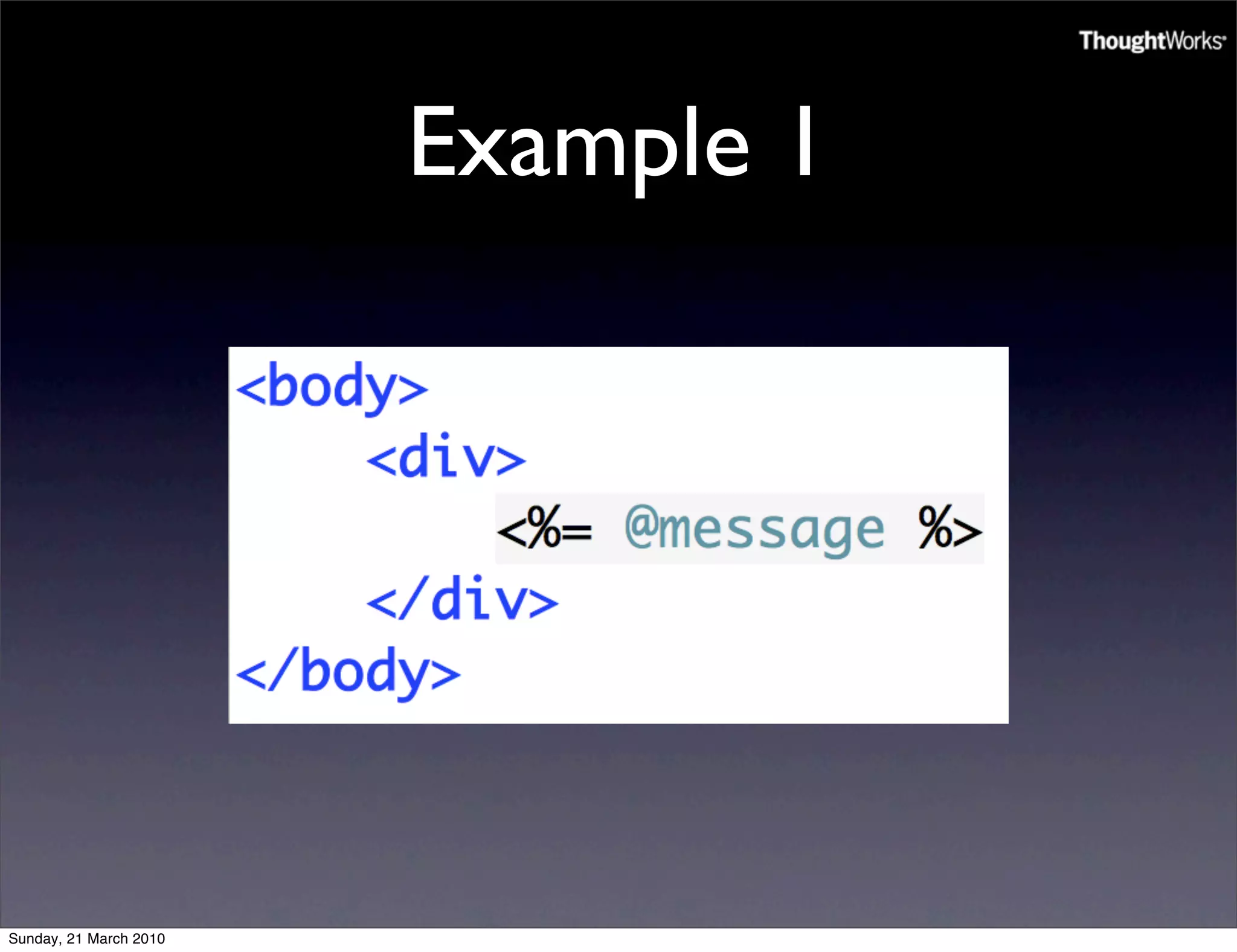 ThoughtWorks

Example 1

<body>
<div>
<%= @message %>
</div>
</body>

Sunday, 21 March 2010